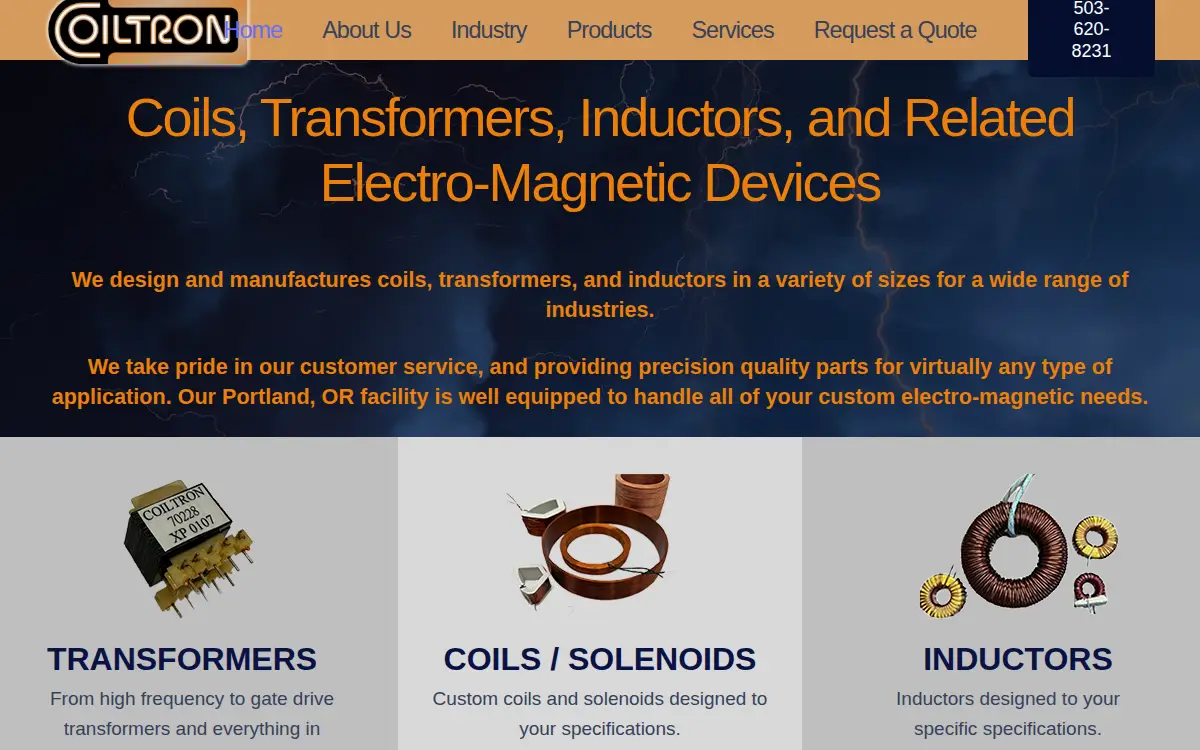 COILTRON

Home About Us Industry Products Services Request a Quote

503-620-8231

Coils, Transformers, Inductors, and Related Electro-Magnetic Devices

We design and manufactures coils, transformers, and inductors in a variety of sizes for a wide range of industries.

We take pride in our customer service, and providing precision quality parts for virtually any type of application. Our Portland, OR facility is well equipped to handle all of your custom electro-magnetic needs.

COILTRON 70228 XP 0107

TRANSFORMERS

From high frequency to gate drive transformers and everything in

COILS / SOLENOIDS

Custom coils and solenoids designed to your specifications.

INDUCTORS

Inductors designed to your specific specifications.